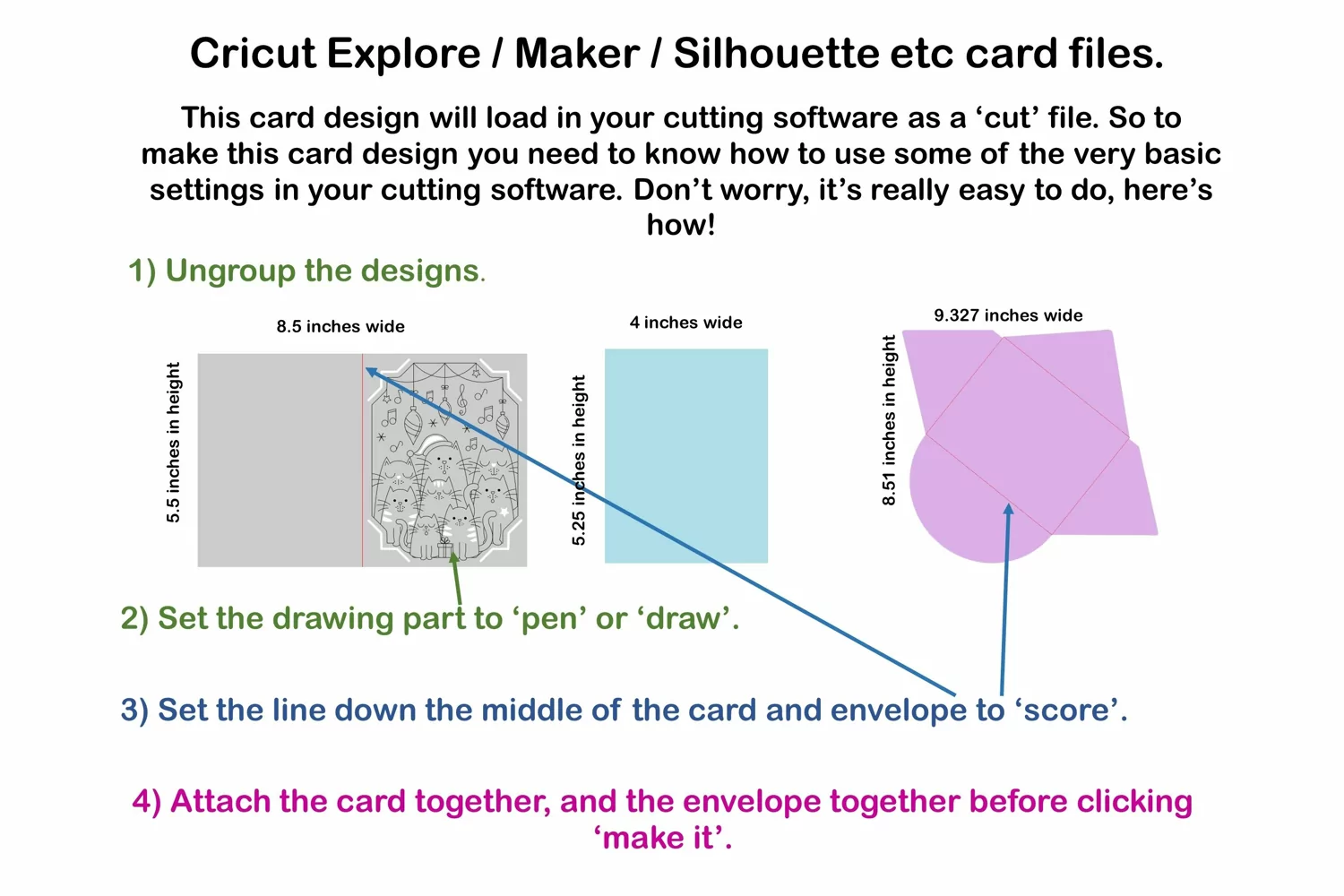 Cricut Explore / Maker / Silhouette etc card files.

This card design will load in your cutting software as a ‘cut’ file. So to make this card design you need to know how to use some of the very basic settings in your cutting software. Don’t worry, it’s really easy to do, here’s how!

1) Ungroup the designs.

8.5 inches wide

5.5 inches in height

4 inches wide

5.25 inches in height

9.327 inches wide

8.51 inches in height

2) Set the drawing part to ‘pen’ or ‘draw’.

3) Set the line down the middle of the card and envelope to ‘score’.

4) Attach the card together, and the envelope together before clicking ‘make it’.